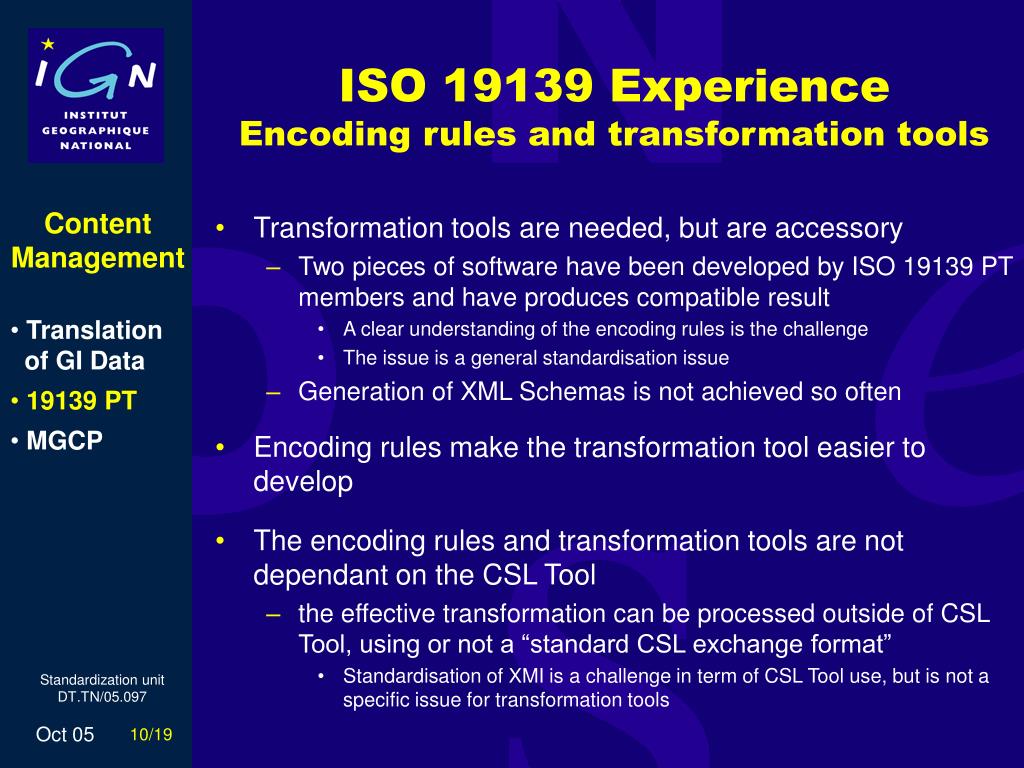 IGN
INSTITUT GEOGRAPHIQUE NATIONAL

ISO 19139 Experience
Encoding rules and transformation tools

Content Management

• Translation of GI Data
• 19139 PT
• MGCP

Standardization unit
DT.TN/05.097

Oct 05 10/19

• Transformation tools are needed, but are accessory
– Two pieces of software have been developed by ISO 19139 PT members and have produces compatible result
• A clear understanding of the encoding rules is the challenge
• The issue is a general standardisation issue
– Generation of XML Schemas is not achieved so often
• Encoding rules make the transformation tool easier to develop
• The encoding rules and transformation tools are not dependant on the CSL Tool
– the effective transformation can be processed outside of CSL Tool, using or not a “standard CSL exchange format”
• Standardisation of XMI is a challenge in term of CSL Tool use, but is not a specific issue for transformation tools